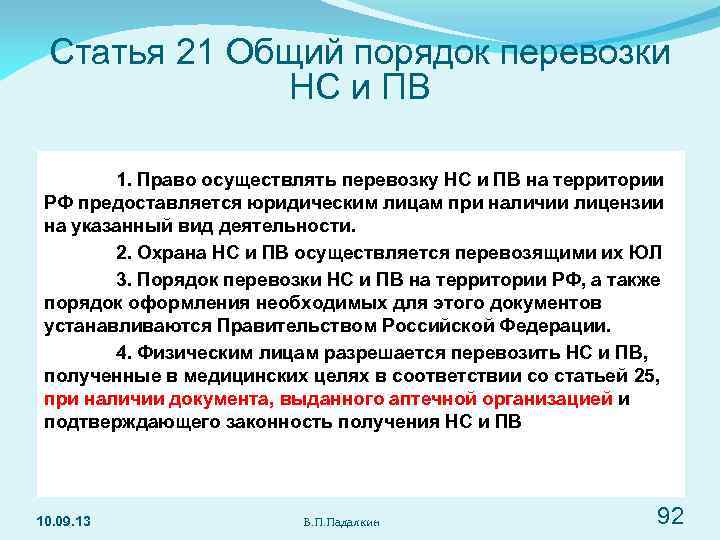 Статья 21 Общий порядок перевозки НС и ПВ

1. Право осуществлять перевозку НС и ПВ на территории РФ предоставляется юридическим лицам при наличии лицензии на указанный вид деятельности.

2. Охрана НС и ПВ осуществляется перевозящими их ЮЛ

3. Порядок перевозки НС и ПВ на территории РФ, а также порядок оформления необходимых для этого документов устанавливаются Правительством Российской Федерации.

4. Физическим лицам разрешается перевозить НС и ПВ, полученные в медицинских целях в соответствии со статьей 25, при наличии документа, выданного аптечной организацией и подтверждающего законность получения НС и ПВ

10.09.13

В.П.Падалкин

92